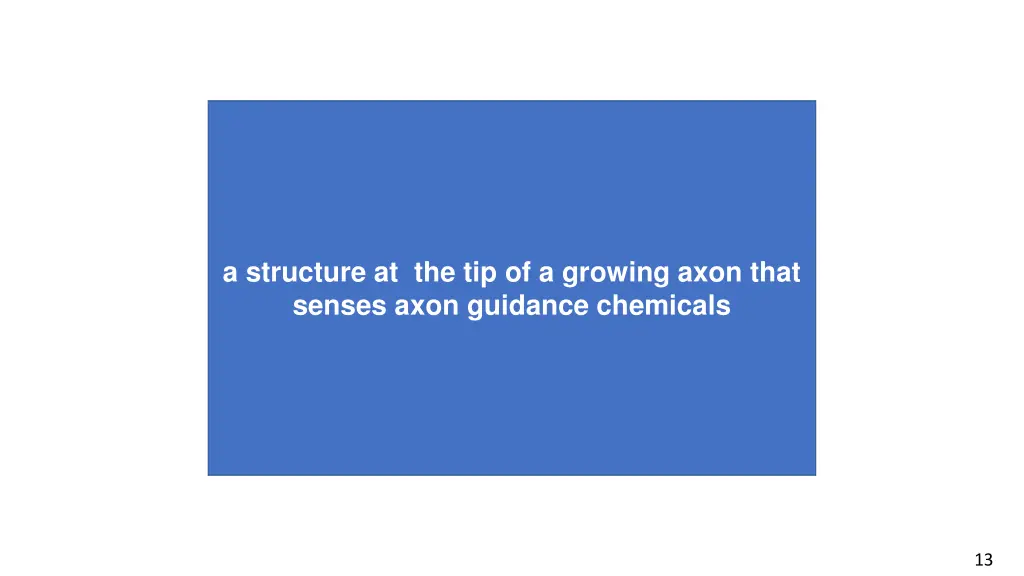 a structure at  the tip of a growing axon that senses axon guidance chemicals

13